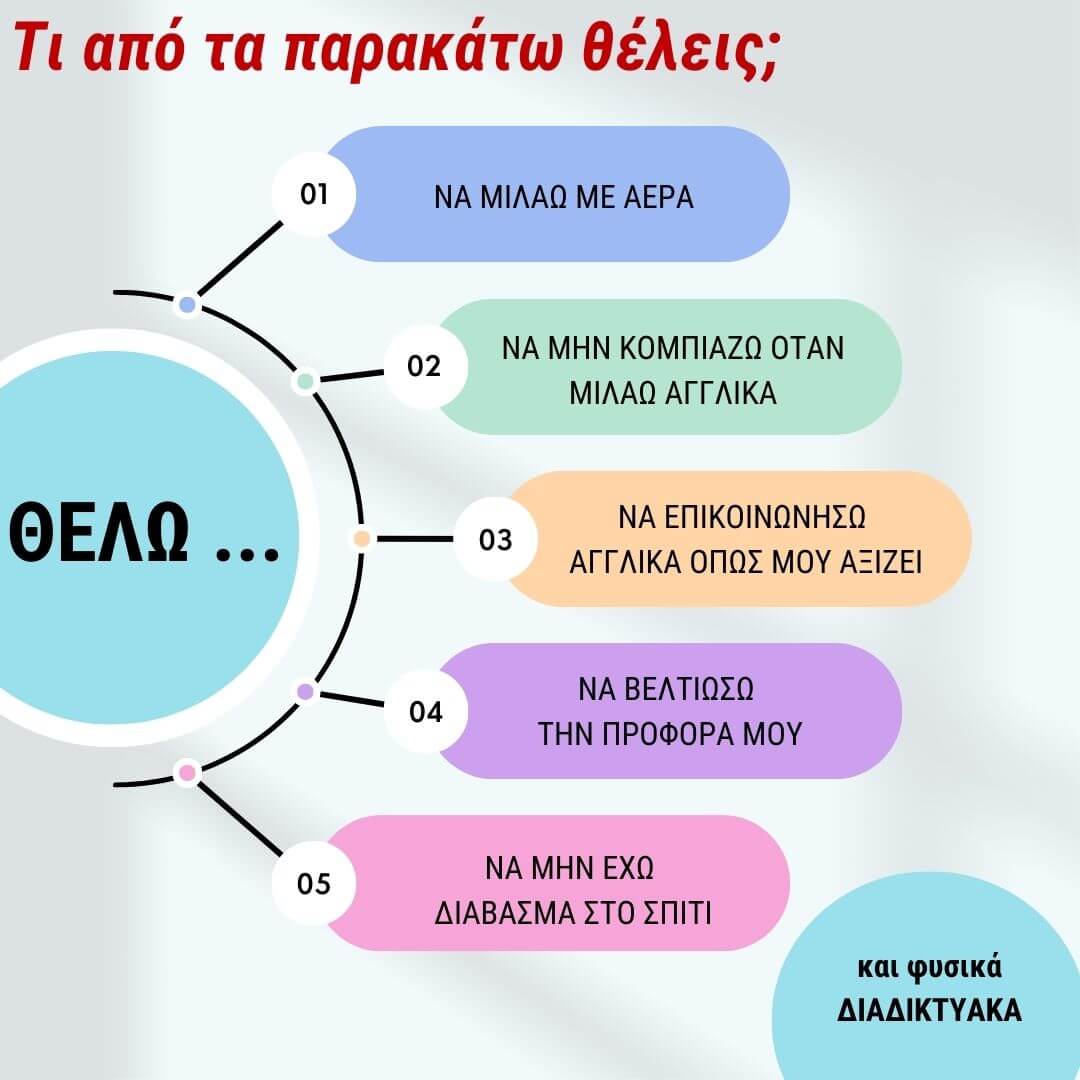 Τι από τα παρακάτω θέλεις;

ΘΕΛΩ ...

01 ΝΑ ΜΙΛΑΩ ΜΕ ΑΕΡΑ

02 ΝΑ ΜΗΝ ΚΟΜΠΙΑΖΩ ΟΤΑΝ ΜΙΛΑΩ ΑΓΓΛΙΚΑ

03 ΝΑ ΕΠΙΚΟΙΝΩΝΗΣΩ ΑΓΓΛΙΚΑ ΟΠΩΣ ΜΟΥ ΑΞΙΖΕΙ

04 ΝΑ ΒΕΛΤΙΩΣΩ ΤΗΝ ΠΡΟΦΟΡΑ ΜΟΥ

05 ΝΑ ΜΗΝ ΕΧΩ ΔΙΑΒΑΣΜΑ ΣΤΟ ΣΠΙΤΙ

και φυσικά ΔΙΑΔΙΚΤΥΑΚΑ